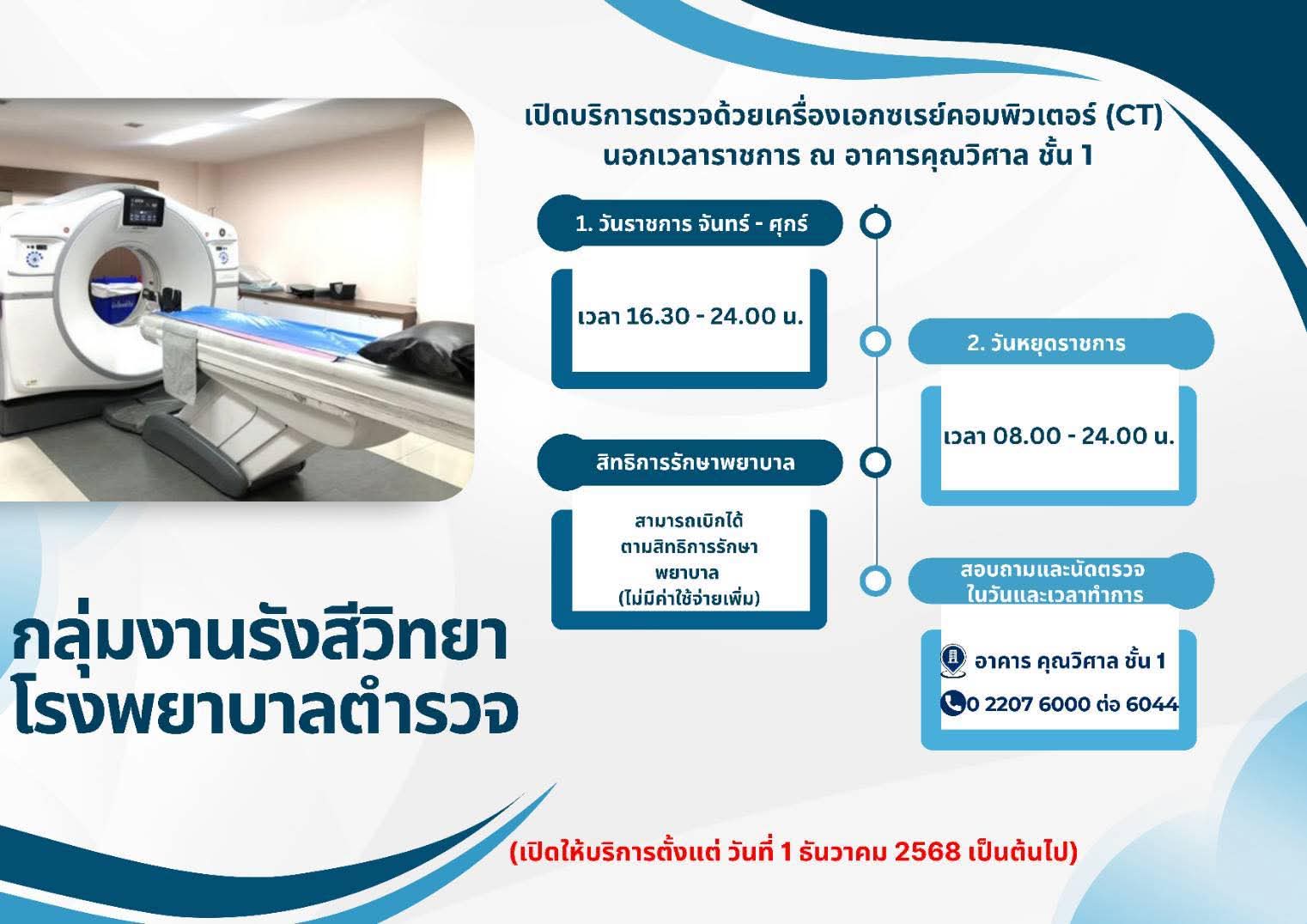 เปิดบริการตรวจด้วยเครื่องเอกซเรย์คอมพิวเตอร์ (CT)
นอกเวลาราชการ ณ อาคารคุณวิศาล ชั้น 1

1. วันราชการ จันทร์ - ศุกร์

เวลา 16.30 - 24.00 น.

2. วันหยุดราชการ

เวลา 08.00 - 24.00 น.

สิทธิการรักษาพยาบาล

สามารถเบิกได้ ตามสิทธิการรักษา พยาบาล (ไม่มีค่าใช้จ่ายเพิ่ม)

สอบถามและนัดตรวจ ในวันและเวลาทำการ

อาคาร คุณวิศาล ชั้น 1

0 2207 6000 ต่อ 6044

กลุ่มงานรังสีวิทยา
โรงพยาบาลตำรวจ

(เปิดให้บริการตั้งแต่ วันที่ 1 ธันวาคม 2568 เป็นต้นไป)